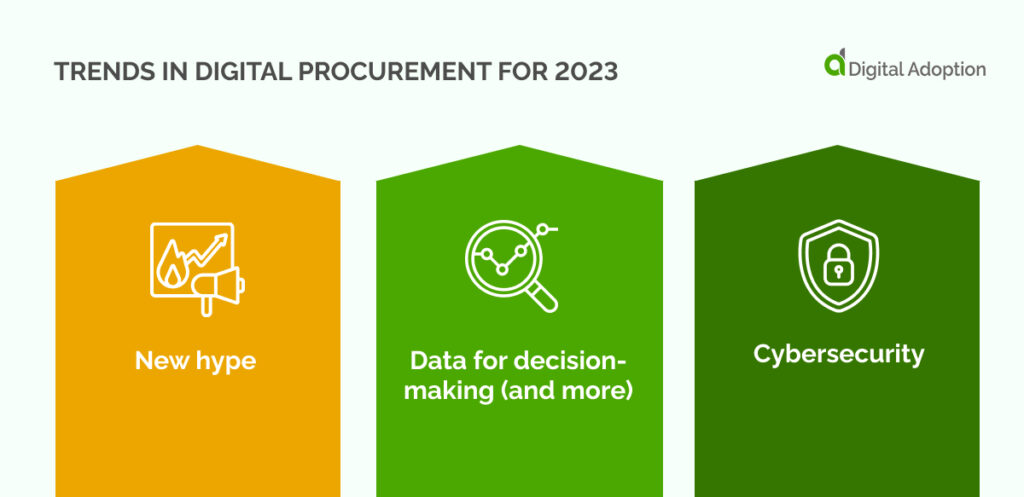 TRENDS IN DIGITAL PROCUREMENT FOR 2023

Digital Adoption

New hype

Data for decision-making (and more)

Cybersecurity